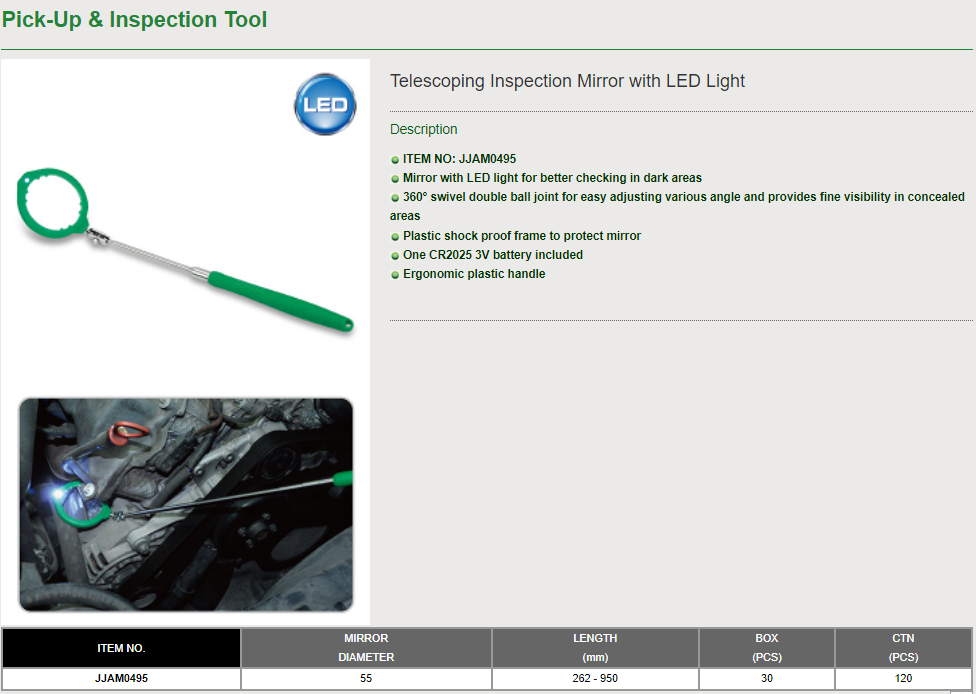 Pick-Up & Inspection Tool

LED

Telescoping Inspection Mirror with LED Light

Description

ITEM NO: JJAM0495
Mirror with LED light for better checking in dark areas
360° swivel double ball joint for easy adjusting various angle and provides fine visibility in concealed areas
Plastic shock proof frame to protect mirror
One CR2025 3V battery included
Ergonomic plastic handle

| ITEM NO. | MIRROR DIAMETER | LENGTH (mm) | BOX (PCS) | CTN (PCS) |
|---|---|---|---|---|
| JJAM0495 | 55 | 262 - 950 | 30 | 120 |